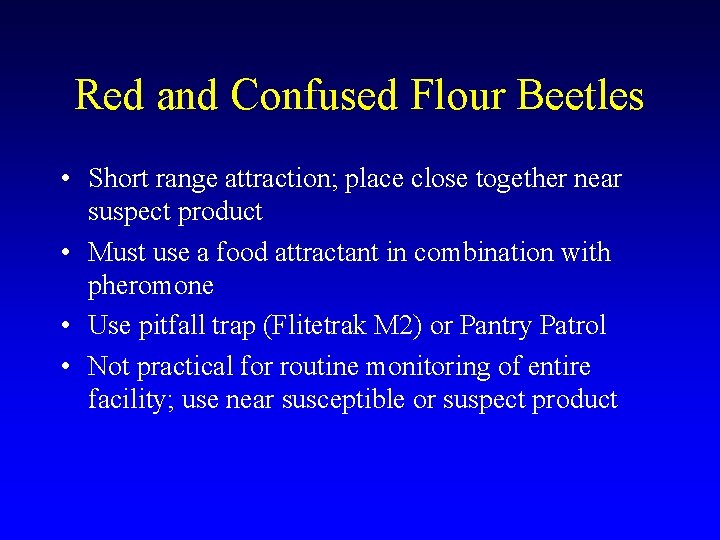 Red and Confused Flour Beetles

• Short range attraction; place close together near suspect product

• Must use a food attractant in combination with pheromone

• Use pitfall trap (Flitetrak M2) or Pantry Patrol

• Not practical for routine monitoring of entire facility; use near susceptible or suspect product